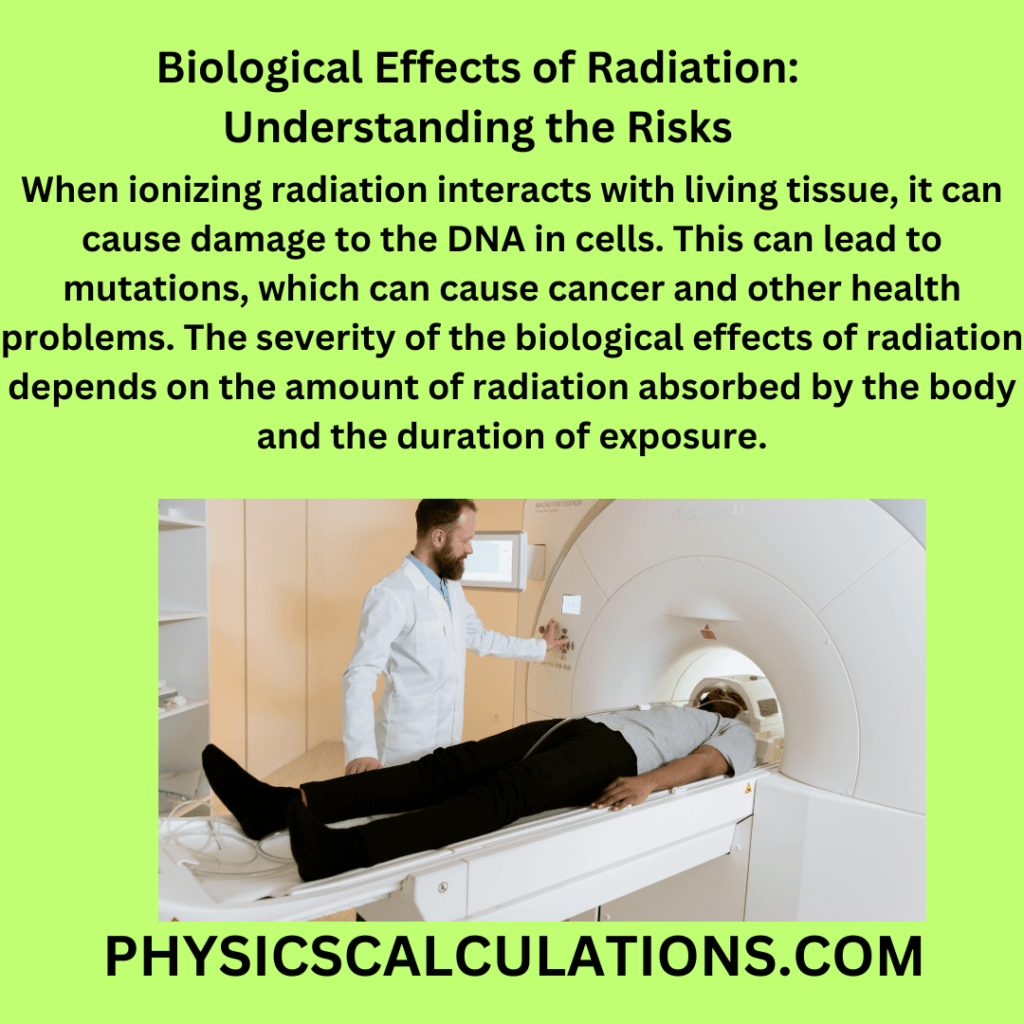 Biological Effects of Radiation: Understanding the Risks

When ionizing radiation interacts with living tissue, it can cause damage to the DNA in cells. This can lead to mutations, which can cause cancer and other health problems. The severity of the biological effects of radiation depends on the amount of radiation absorbed by the body and the duration of exposure.

PHYSICSCALCULATIONS.COM